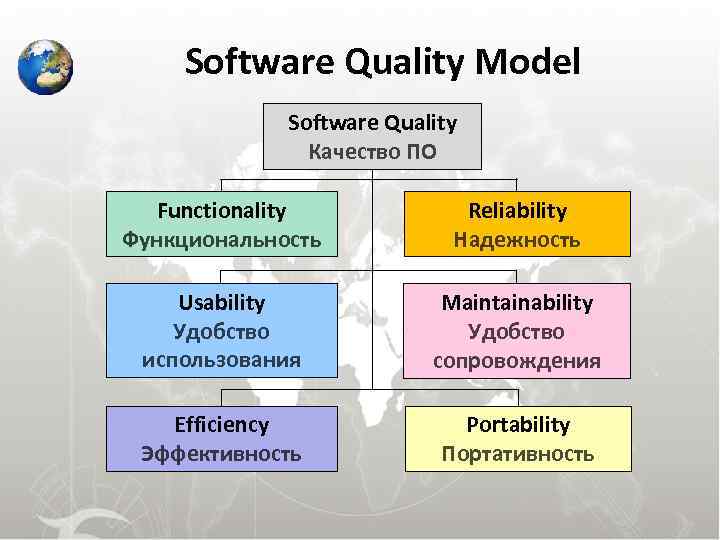 Software Quality Model

Software Quality
Качество ПО

Functionality
Функциональность

Reliability
Надежность

Usability
Удобство использования

Maintainability
Удобство сопровождения

Efficiency
Эффективность

Portability
Портативность